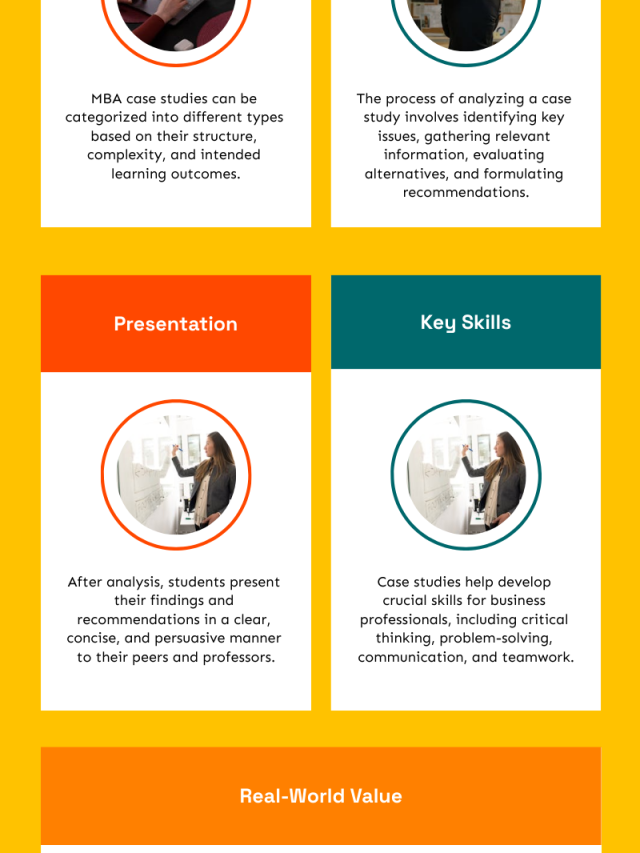 MBA case studies can be categorized into different types based on their structure, complexity, and intended learning outcomes.

The process of analyzing a case study involves identifying key issues, gathering relevant information, evaluating alternatives, and formulating recommendations.

Presentation

After analysis, students present their findings and recommendations in a clear, concise, and persuasive manner to their peers and professors.

Key Skills

Case studies help develop crucial skills for business professionals, including critical thinking, problem-solving, communication, and teamwork.

Real-World Value